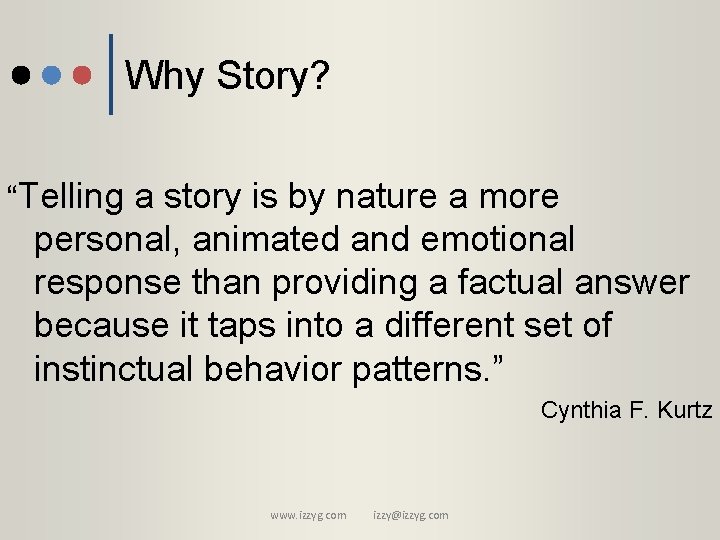 Why Story?

“Telling a story is by nature a more personal, animated and emotional response than providing a factual answer because it taps into a different set of instinctual behavior patterns.”

Cynthia F. Kurtz

www.izzyg.com izzy@izzyg.com